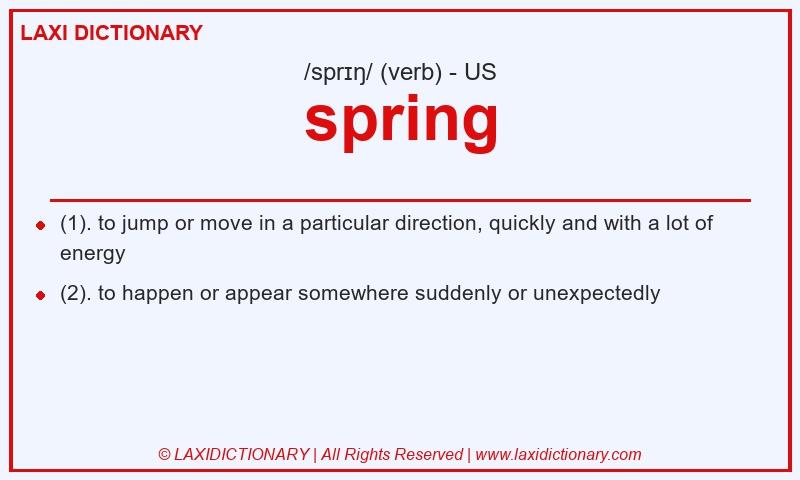 LAXI DICTIONARY

/sprɪŋ/ (verb) - US

spring

(1). to jump or move in a particular direction, quickly and with a lot of energy

(2). to happen or appear somewhere suddenly or unexpectedly

© LAXIDICTIONARY | All Rights Reserved | www.laxidictionary.com